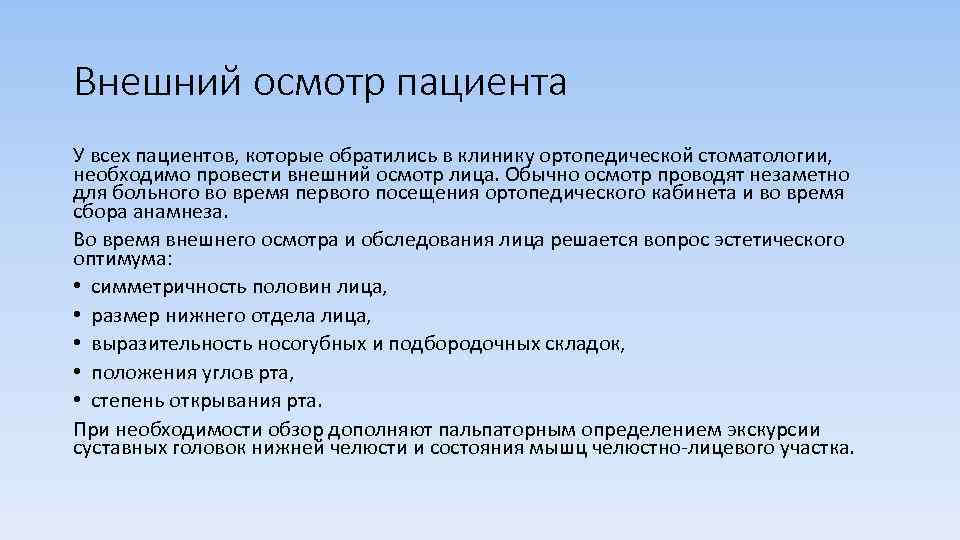 Внешний осмотр пациента

У всех пациентов, которые обратились в клинику ортопедической стоматологии, необходимо провести внешний осмотр лица. Обычно осмотр проводят незаметно для больного во время первого посещения ортопедического кабинета и во время сбора анамнеза.

Во время внешнего осмотра и обследования лица решается вопрос эстетического оптимума:

• симметричность половин лица,
• размер нижнего отдела лица,
• выразительность носогубных и подбородочных складок,
• положения углов рта,
• степень открывания рта.

При необходимости обзор дополняют пальпаторным определением экскурсии суставных головок нижней челюсти и состояния мышц челюстно-лицевого участка.